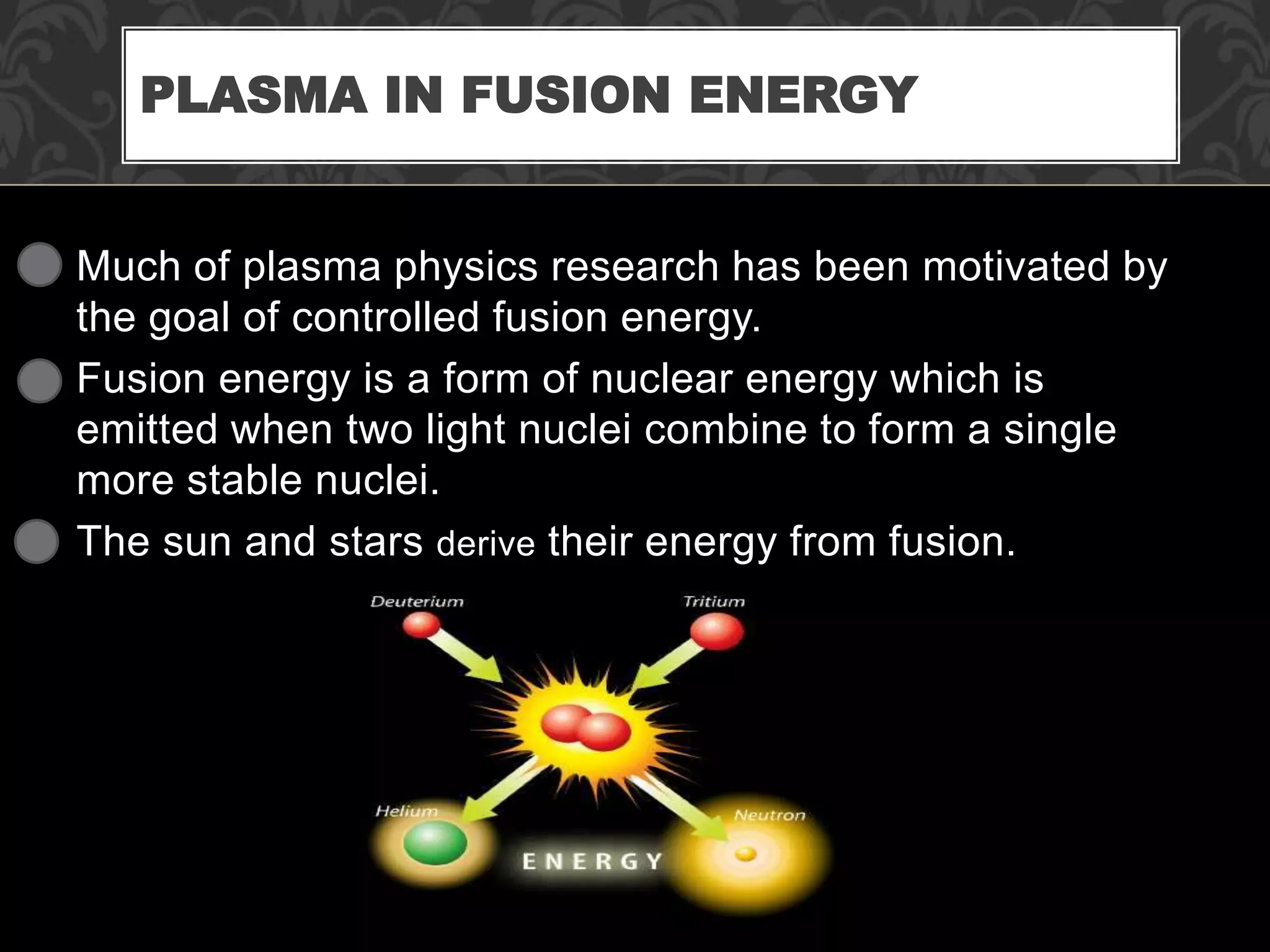 PLASMA IN FUSION ENERGY

Much of plasma physics research has been motivated by the goal of controlled fusion energy.

Fusion energy is a form of nuclear energy which is emitted when two light nuclei combine to form a single more stable nuclei.

The sun and stars derive their energy from fusion.

Deuterium

Tritium

Helium

Neutron

ENERGY